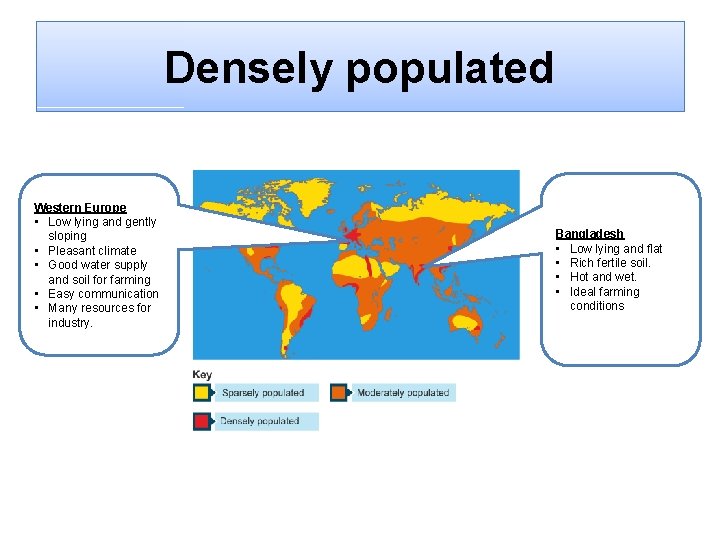 Densely populated

Western Europe
• Low lying and gently sloping
• Pleasant climate
• Good water supply and soil for farming
• Easy communication
• Many resources for industry.

Bangladesh
• Low lying and flat
• Rich fertile soil.
• Hot and wet.
• Ideal farming conditions

Key
Sparsely populated
Moderately populated
Densely populated